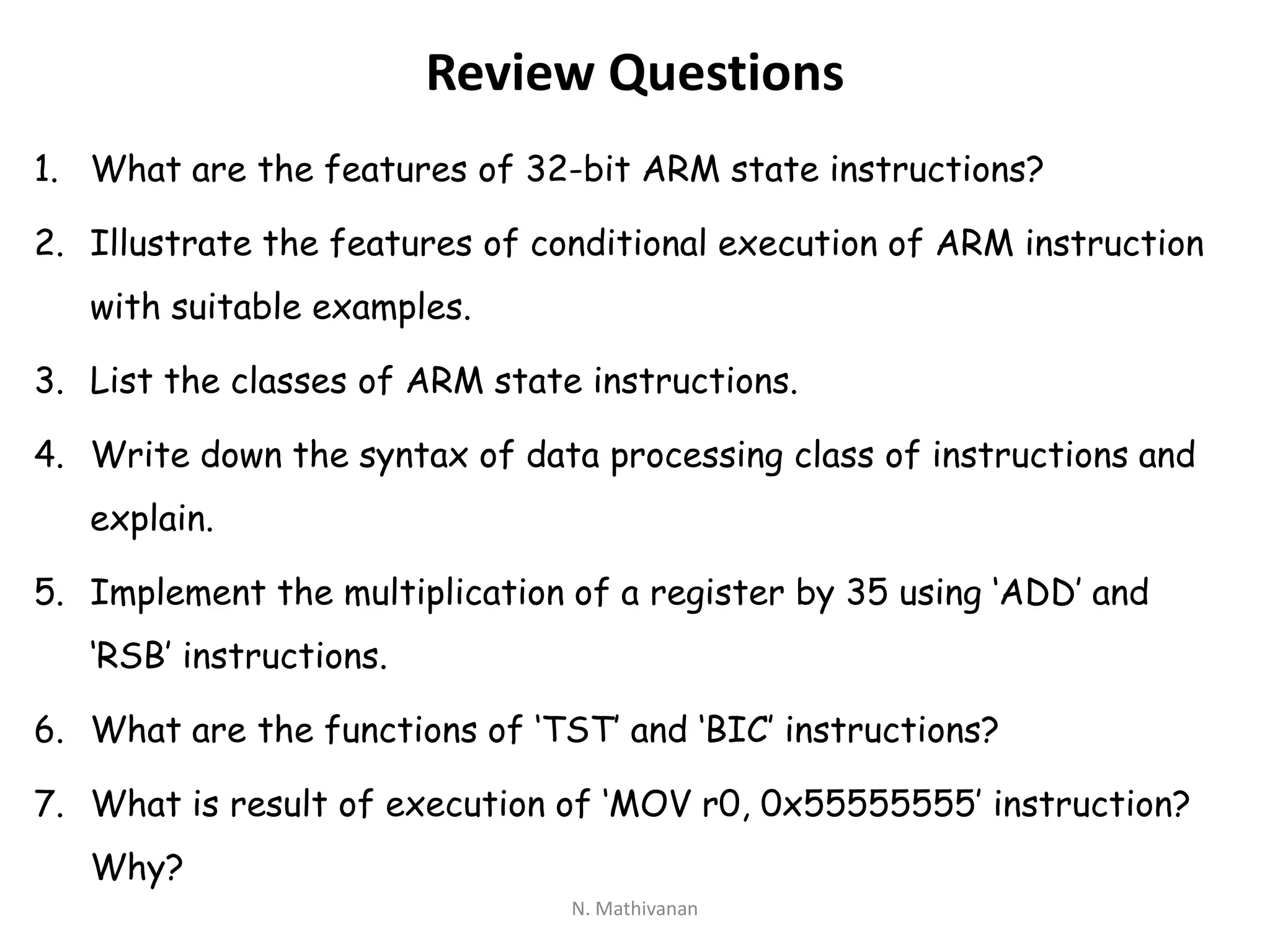 Review Questions

1. What are the features of 32-bit ARM state instructions?

2. Illustrate the features of conditional execution of ARM instruction with suitable examples.

3. List the classes of ARM state instructions.

4. Write down the syntax of data processing class of instructions and explain.

5. Implement the multiplication of a register by 35 using ‘ADD’ and ‘RSB’ instructions.

6. What are the functions of ‘TST’ and ‘BIC’ instructions?

7. What is result of execution of ‘MOV r0, 0x55555555’ instruction? Why?

N. Mathivanan